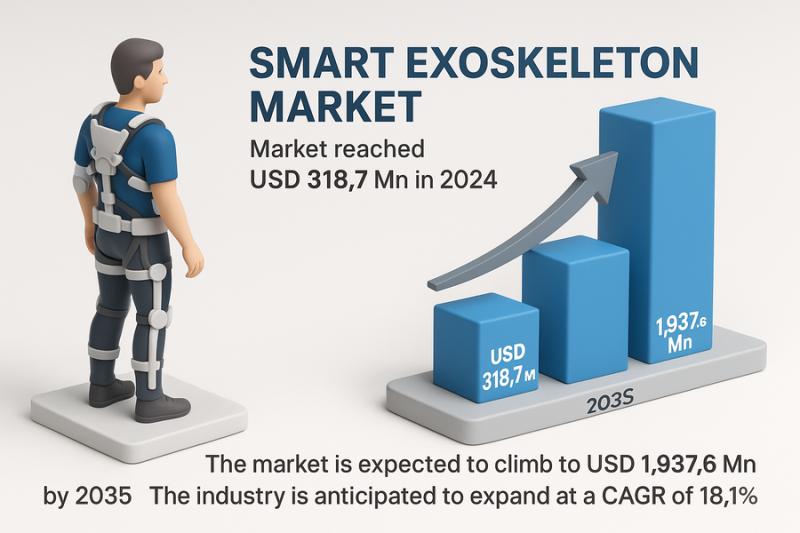 SMART EXOSKELETON MARKET

Market reached USD 318,7 Mn in 2024

USD 318,7 M

1,937.6 Mn

203S

The market is expected to climb to USD 1,937,6 Mn by 2035 The industry is anticipated to expand at a CAGR of 18,1%